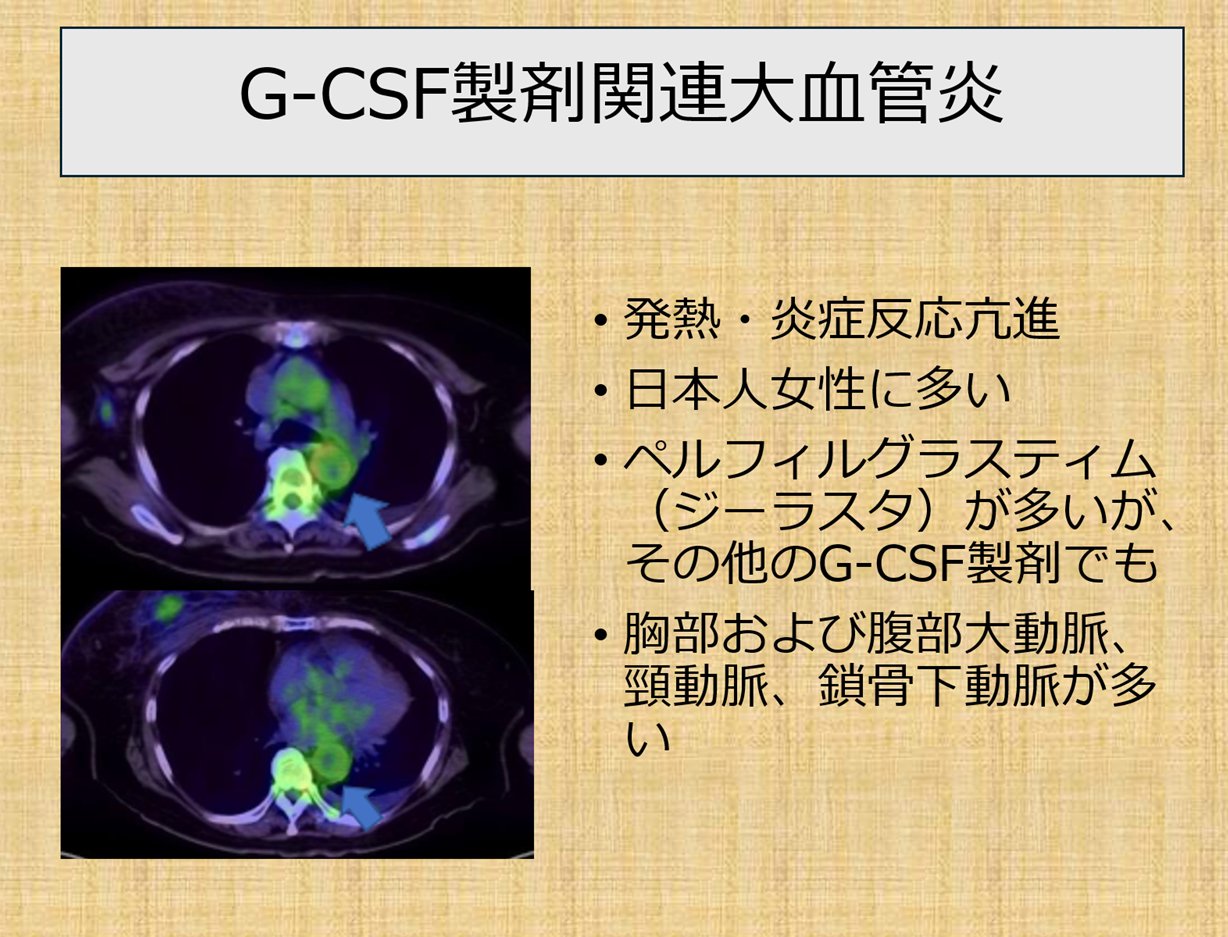 G-CSF製剤関連大血管炎

• 発熱・炎症反応亢進
• 日本人女性に多い
• ペルフィルグラスティム（ジーラスタ）が多いが、その他のG-CSF製剤でも
• 胸部および腹部大動脈、頸動脈、鎖骨下動脈が多い